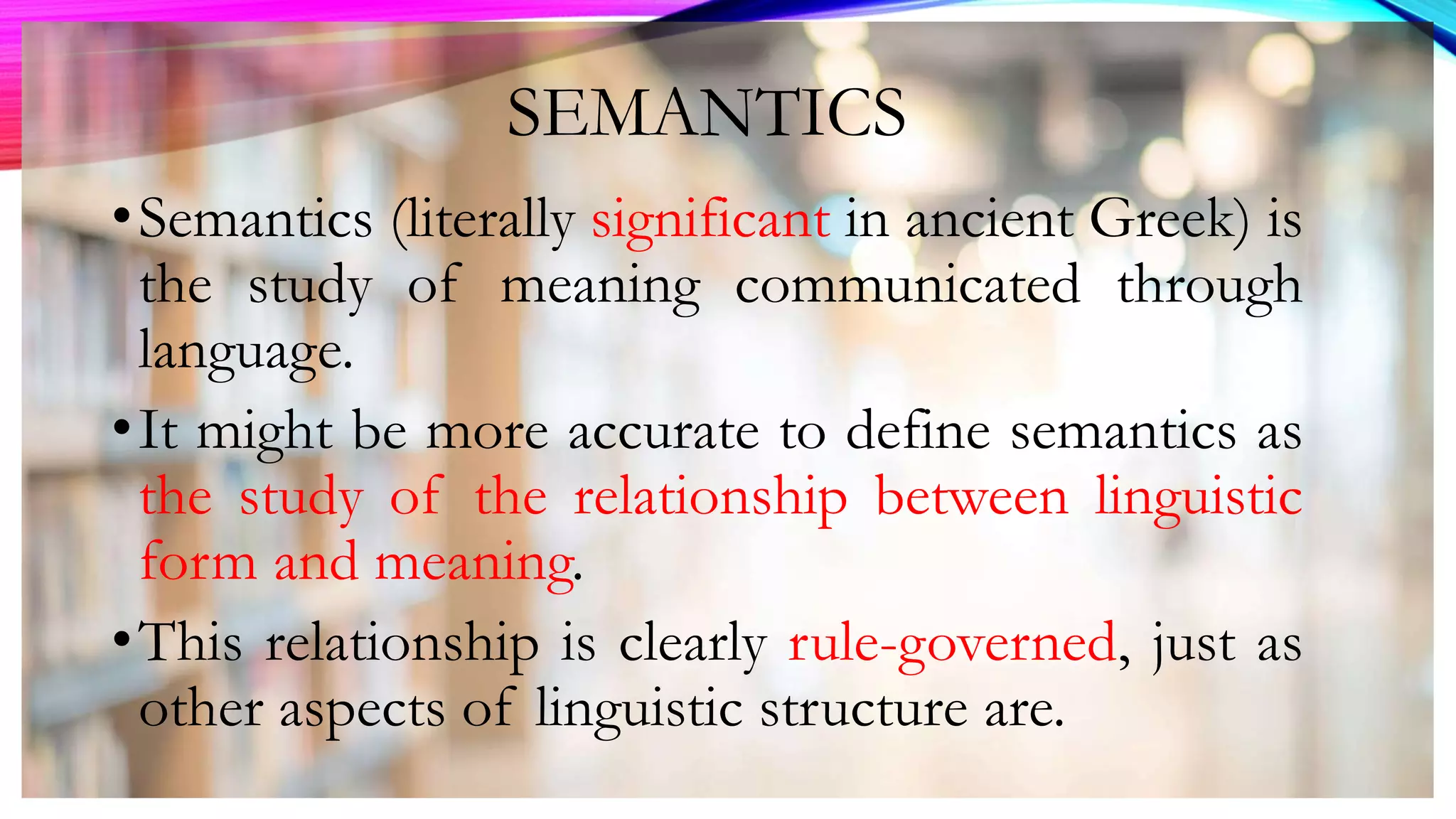 SEMANTICS

• Semantics (literally significant in ancient Greek) is the study of meaning communicated through language.

• It might be more accurate to define semantics as the study of the relationship between linguistic form and meaning.

• This relationship is clearly rule-governed, just as other aspects of linguistic structure are.